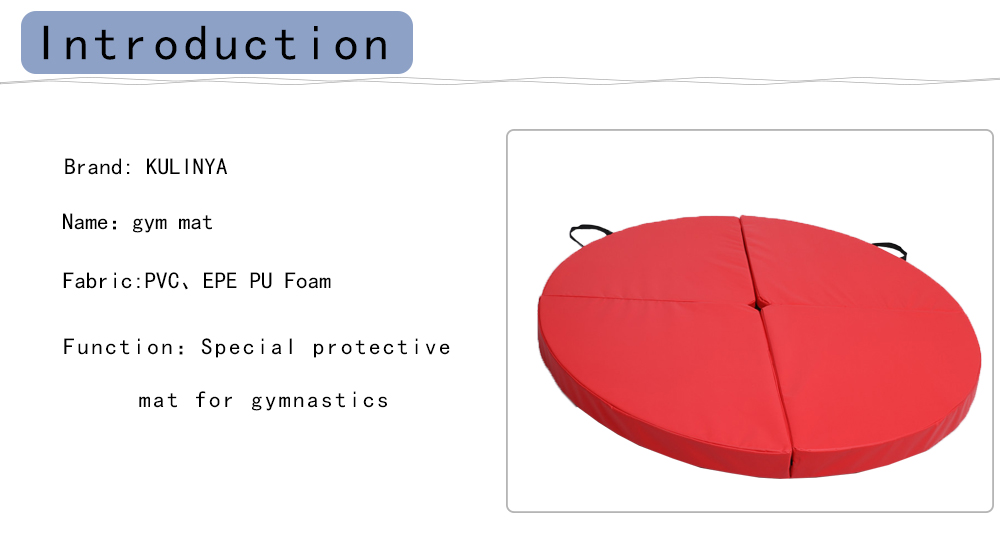 Introduction

Brand: KULINYA

Name: gym mat

Fabric:PVC、EPE PU Foam

Function: Special protective mat for gymnastics